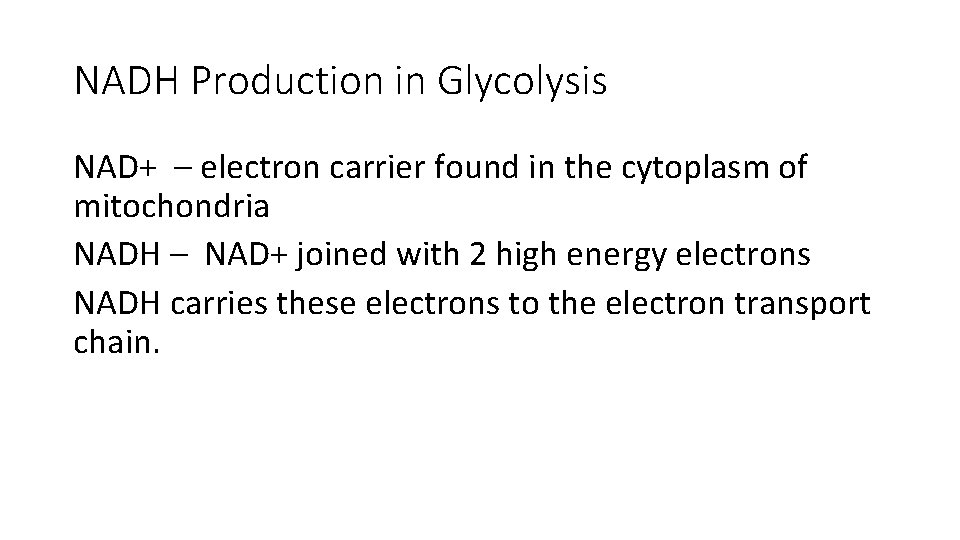 NADH Production in Glycolysis

NAD+ – electron carrier found in the cytoplasm of mitochondria

NADH – NAD+ joined with 2 high energy electrons

NADH carries these electrons to the electron transport chain.